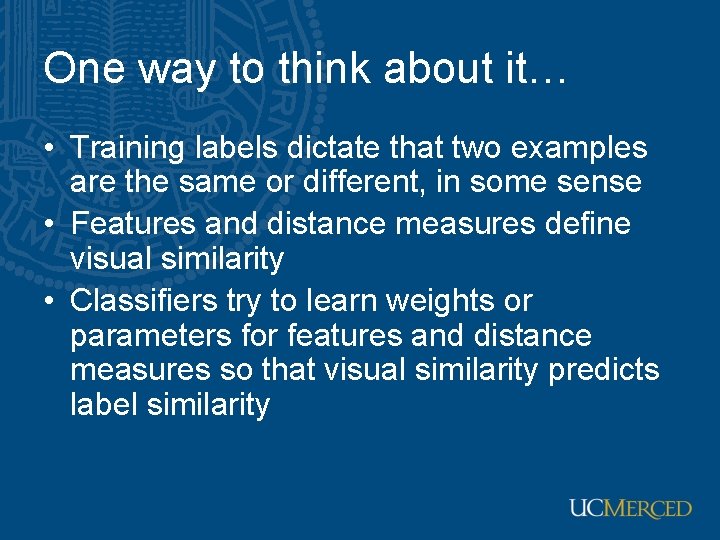 One way to think about it…

• Training labels dictate that two examples are the same or different, in some sense
• Features and distance measures define visual similarity
• Classifiers try to learn weights or parameters for features and distance measures so that visual similarity predicts label similarity

UCMERCED